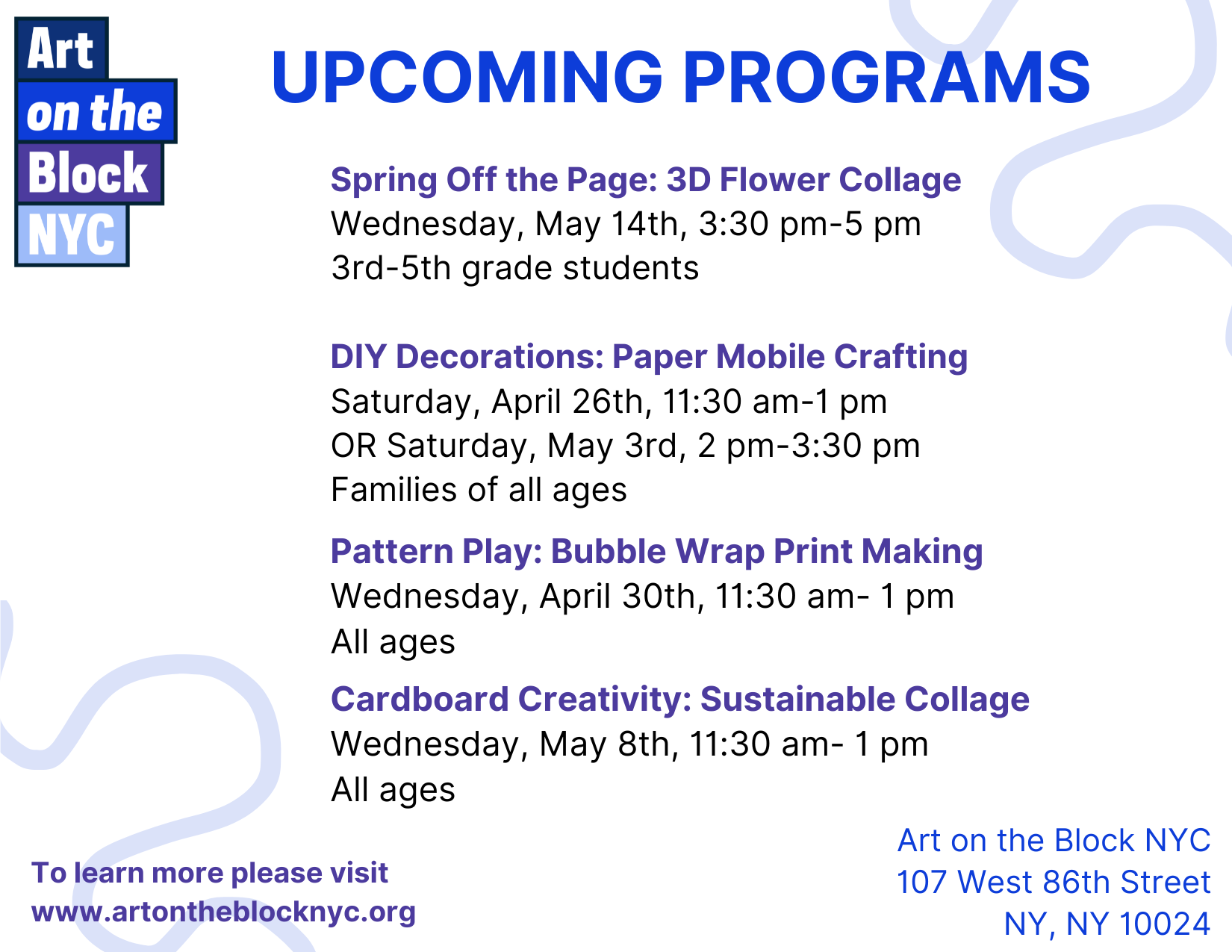 Art on the Block NYC

UPCOMING PROGRAMS

Spring Off the Page: 3D Flower Collage
Wednesday, May 14th, 3:30 pm-5 pm
3rd-5th grade students

DIY Decorations: Paper Mobile Crafting
Saturday, April 26th, 11:30 am-1 pm
OR Saturday, May 3rd, 2 pm-3:30 pm
Families of all ages

Pattern Play: Bubble Wrap Print Making
Wednesday, April 30th, 11:30 am- 1 pm
All ages

Cardboard Creativity: Sustainable Collage
Wednesday, May 8th, 11:30 am- 1 pm
All ages

To learn more please visit
www.artontheblocknyc.org

Art on the Block NYC
107 West 86th Street
NY, NY 10024